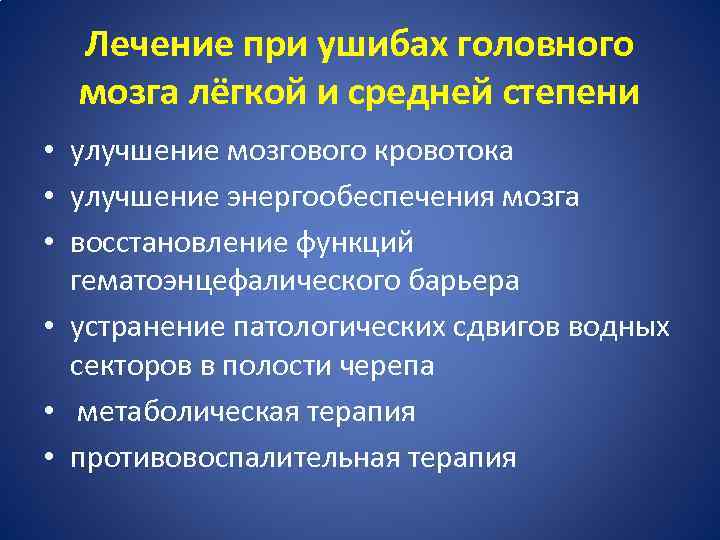 Лечение при ушибах головного мозга лёгкой и средней степени

• улучшение мозгового кровотока
• улучшение энергообеспечения мозга
• восстановление функций гематоэнцефалического барьера
• устранение патологических сдвигов водных секторов в полости черепа
• метаболическая терапия
• противовоспалительная терапия